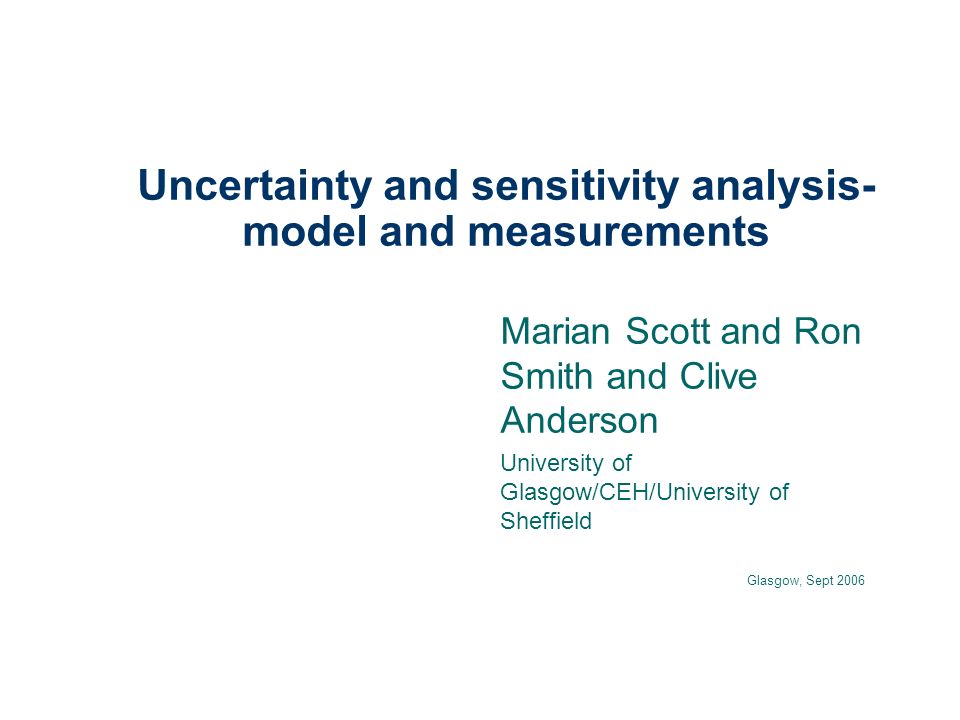 Uncertainty and sensitivity analysis- model and measurements

Marian Scott and Ron Smith and Clive Anderson

University of Glasgow/CEH/University of Sheffield

Glasgow, Sept 2006